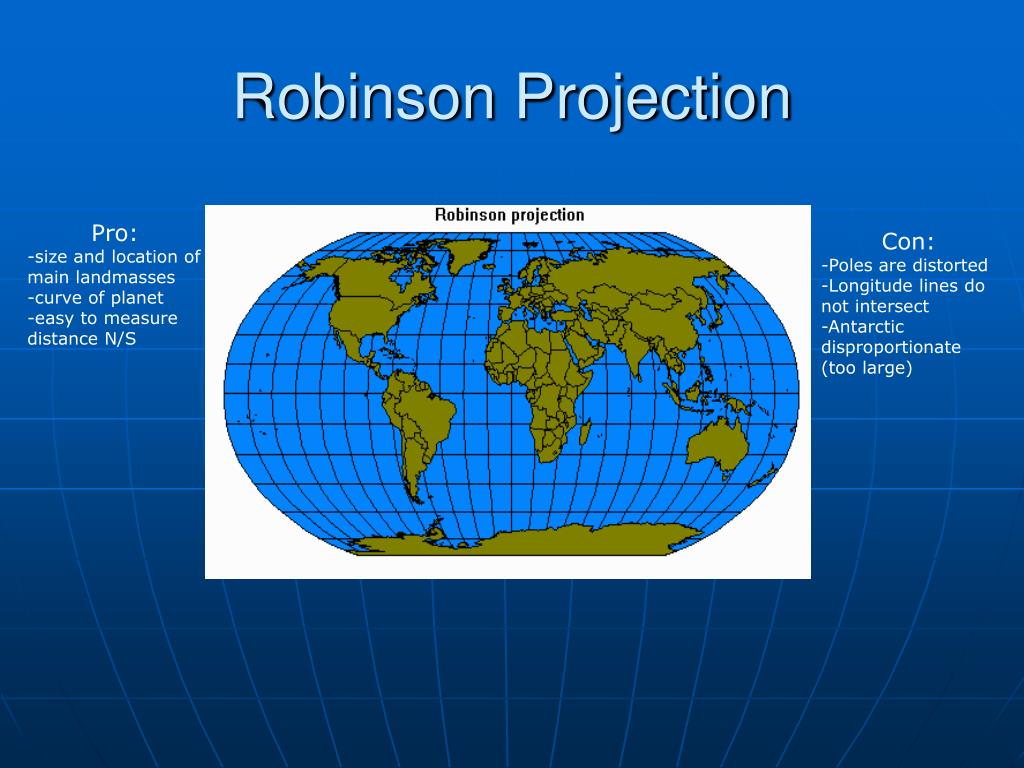 Robinson Projection

Pro:
-size and location of main landmasses
-curve of planet
-easy to measure distance N/S

Robinson projection

Con:
-Poles are distorted
-Longitude lines do not intersect
-Antarctic disproportionate (too large)